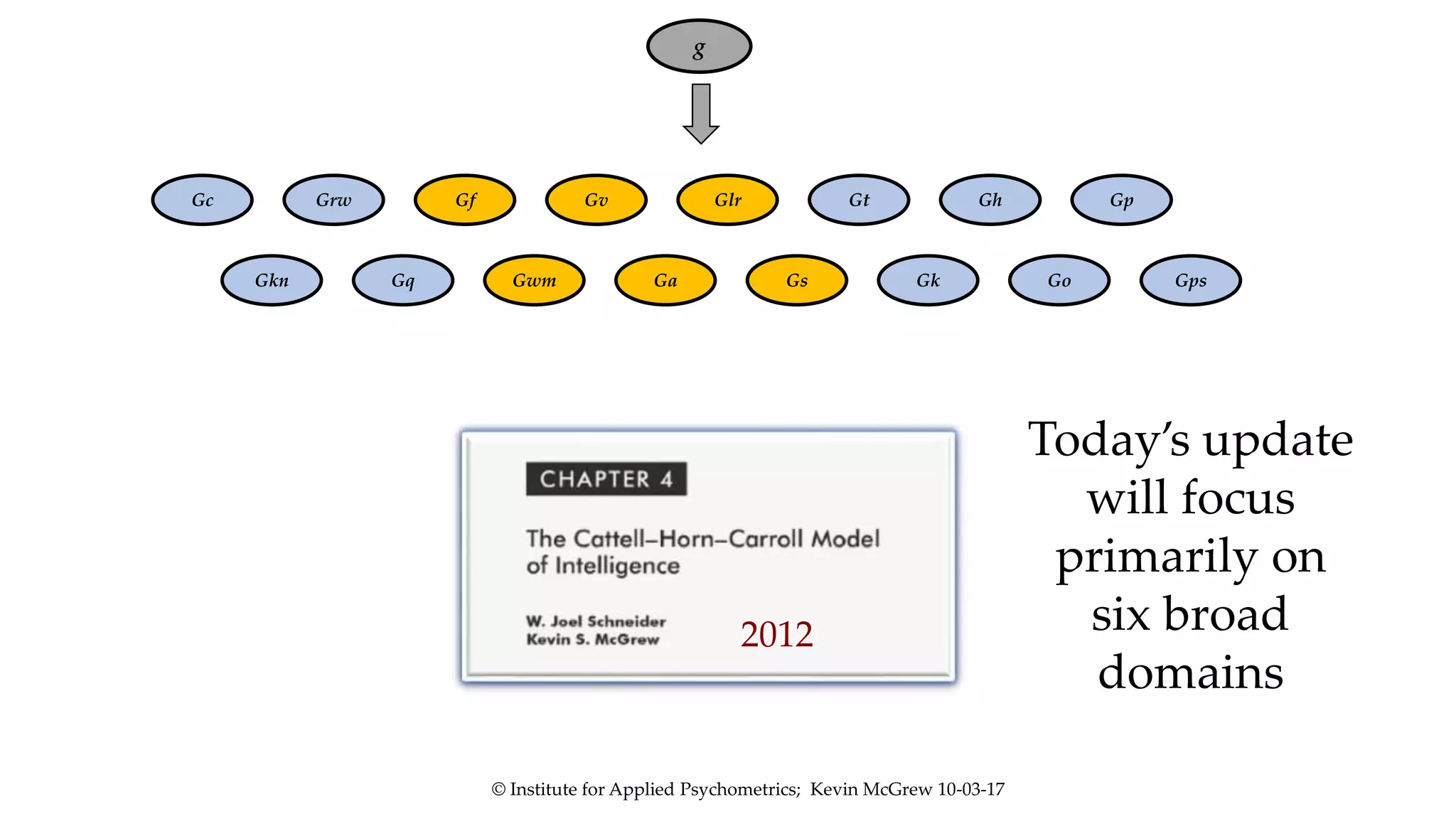 g

Gc Grw Gf Gv Glr Gt Gh Gp

Gkn Gq Gwm Ga Gs Gk Go Gps

CHAPTER 4

The Cattell–Horn–Carroll Model of Intelligence

W. Joel Schneider
Kevin S. McGrew

2012

Today's update will focus primarily on six broad domains

© Institute for Applied Psychometrics; Kevin McGrew 10-03-17